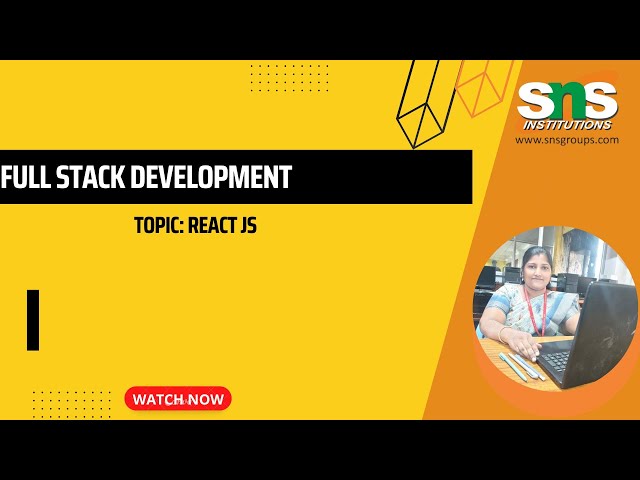 SNS
INSTITUTIONS
www.snsgroups.com

FULL STACK DEVELOPMENT

TOPIC: REACT JS

WATCH NOW